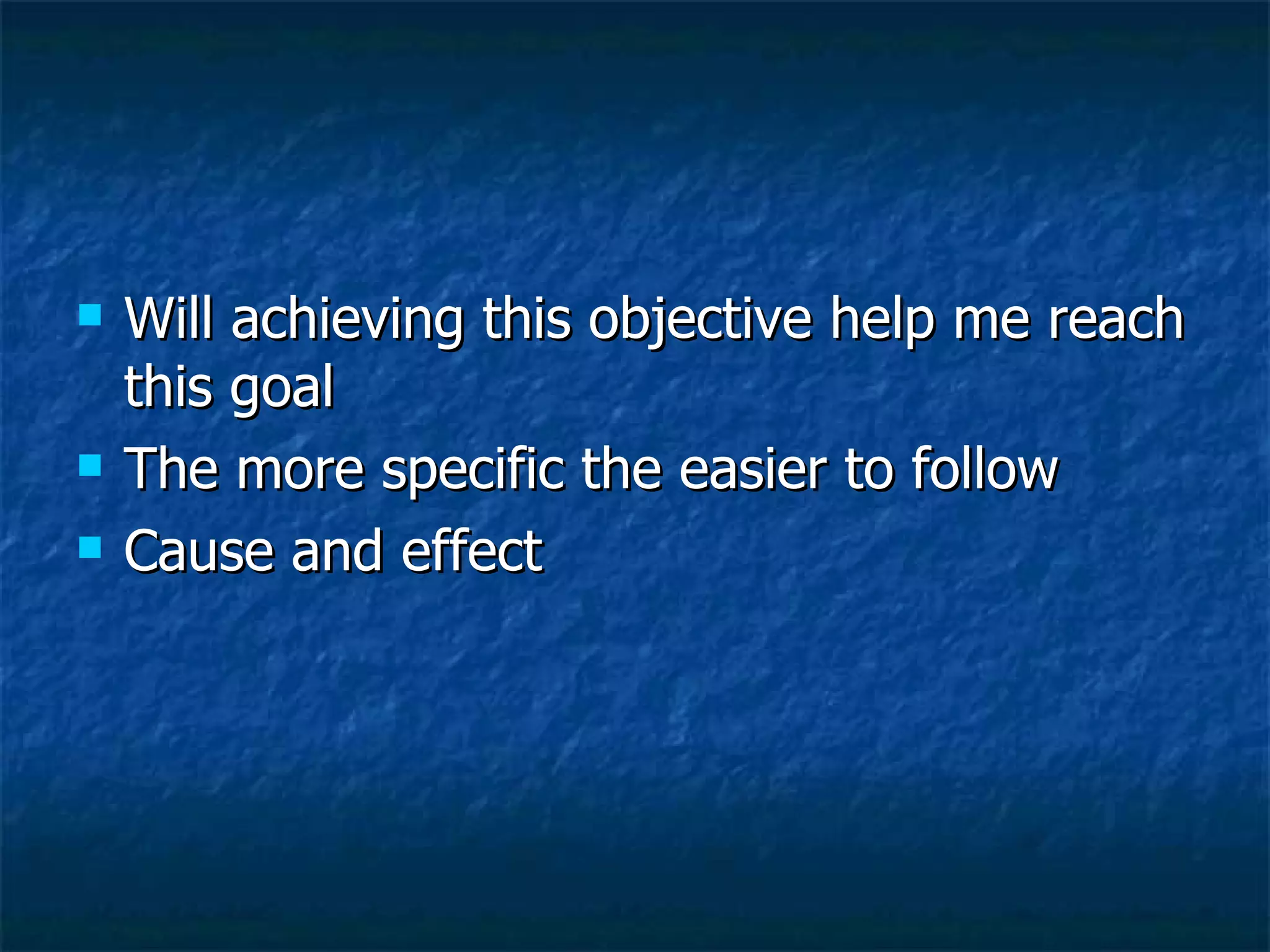 - Will achieving this objective help me reach this goal
- The more specific the easier to follow
- Cause and effect